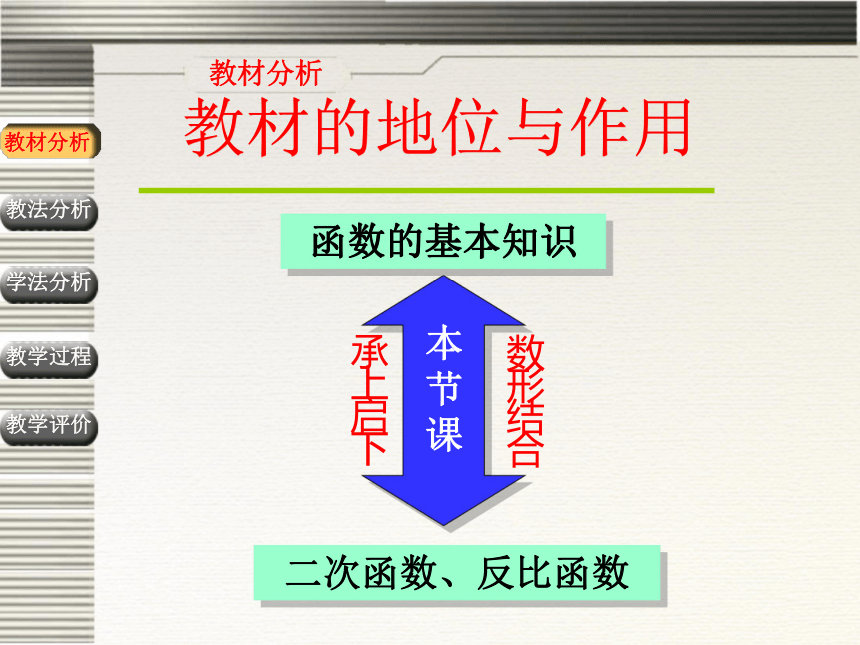 教材分析

教材的地位与作用

教材分析

教法分析

学法分析

教学过程

教学评价

函数的基本知识

承上启下

本节课

数形结合

二次函数、反比函数